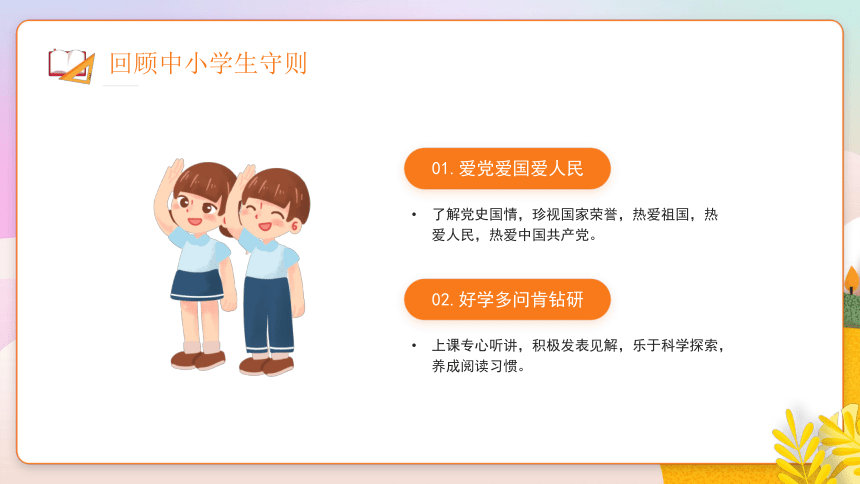 回顾中小学生守则

01. 爱党爱国爱人民

• 了解党史国情，珍视国家荣誉，热爱祖国，热爱人民，热爱中国共产党。

02. 好学多问肯钻研

• 上课专心听讲，积极发表见解，乐于科学探索，养成阅读习惯。